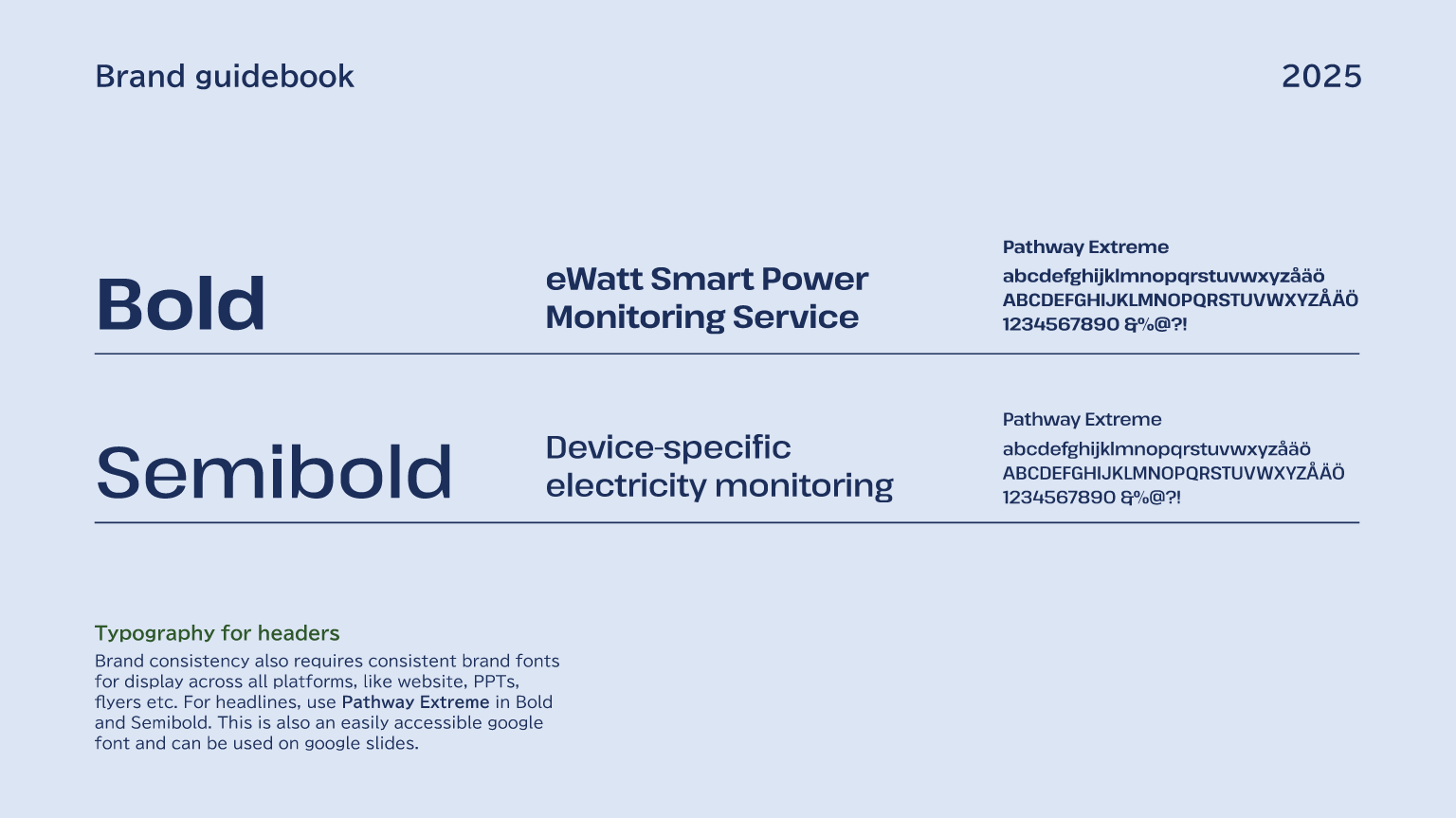 Brand guidebook

2025

Bold

eWatt Smart Power Monitoring Service

Pathway Extreme
abcdefghijklmnopqrstuvwxyzåäö
ABCDEFGHIJKLMNOPQRSTUVWXYZÅÄÖ
1234567890 &%@?!

Semibold

Device-specific electricity monitoring

Pathway Extreme
abcdefghijklmnopqrstuvwxyzåäö
ABCDEFGHIJKLMNOPQRSTUVWXYZÅÄÖ
1234567890 &%@?!

Typography for headers

Brand consistency also requires consistent brand fonts for display across all platforms, like website, PPTs, flyers etc. For headlines, use Pathway Extreme in Bold and Semibold. This is also an easily accessible google font and can be used on google slides.